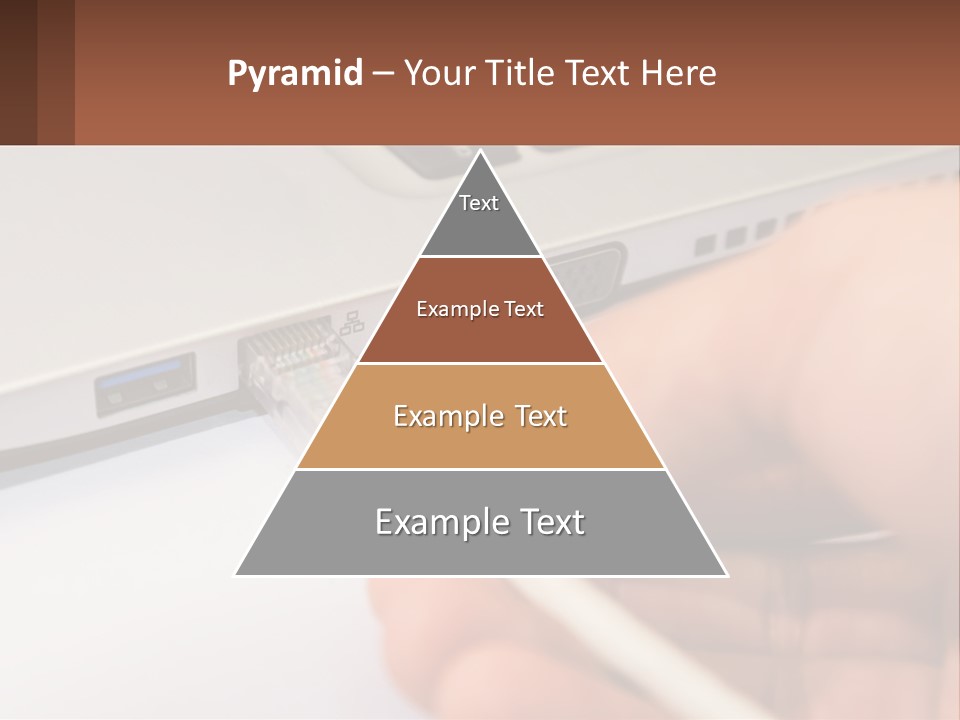 Pyramid – Your Title Text Here

Text

Example Text

Example Text

Example Text